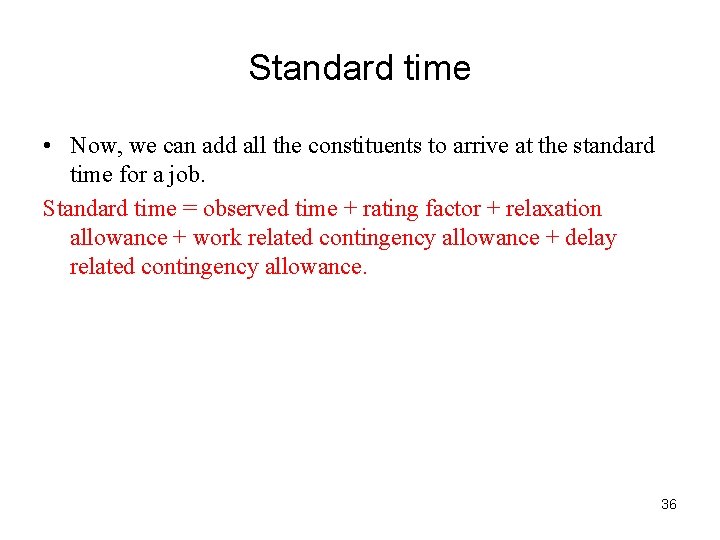 Standard time

• Now, we can add all the constituents to arrive at the standard time for a job.

Standard time = observed time + rating factor + relaxation allowance + work related contingency allowance + delay related contingency allowance.

36